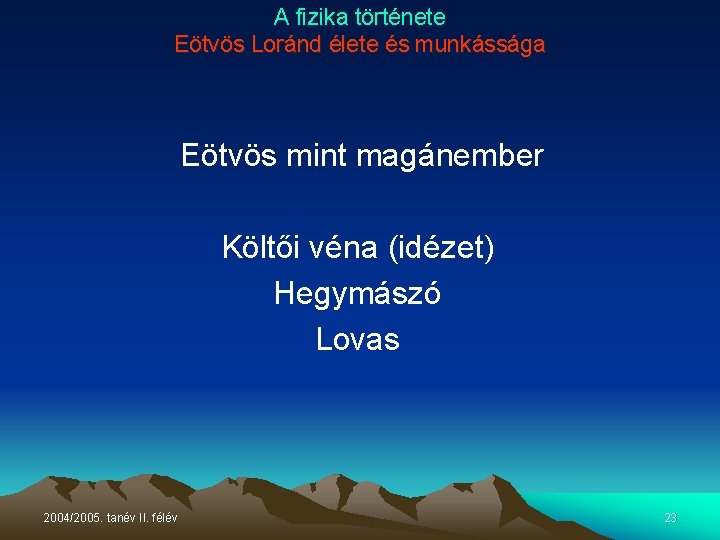 A fizika története
Eötvös Loránd élete és munkássága

Eötvös mint magánember

Költői véna (idézet)
Hegymászó
Lovas

2004/2005. tanév II. félév

23